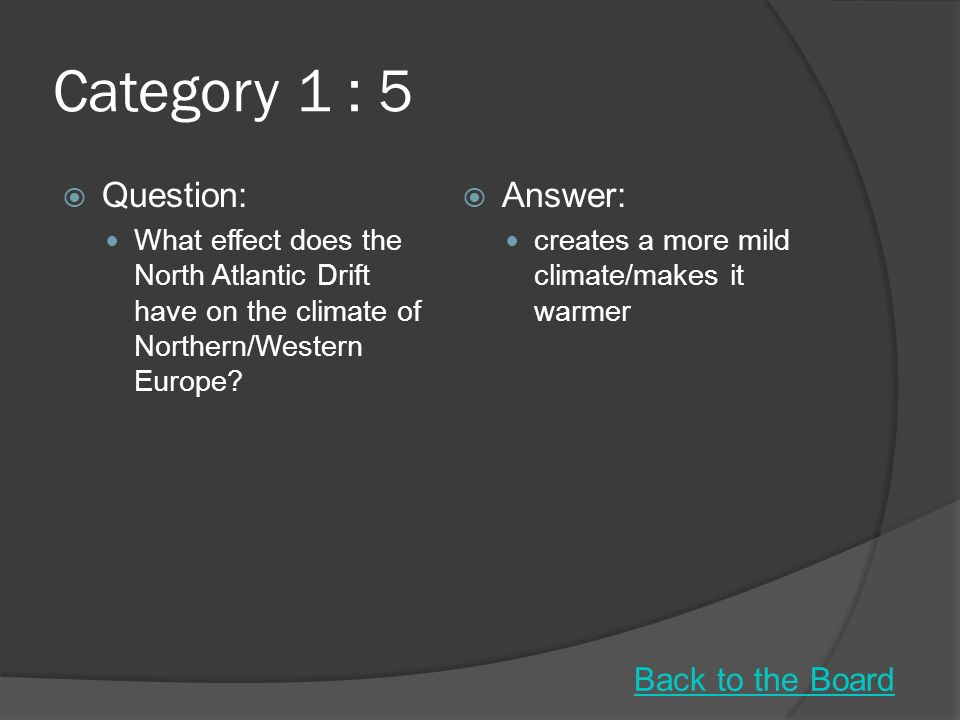 Category 1 : 5

Question:

What effect does the North Atlantic Drift have on the climate of Northern/Western Europe?

Answer:

creates a more mild climate/makes it warmer

Back to the Board